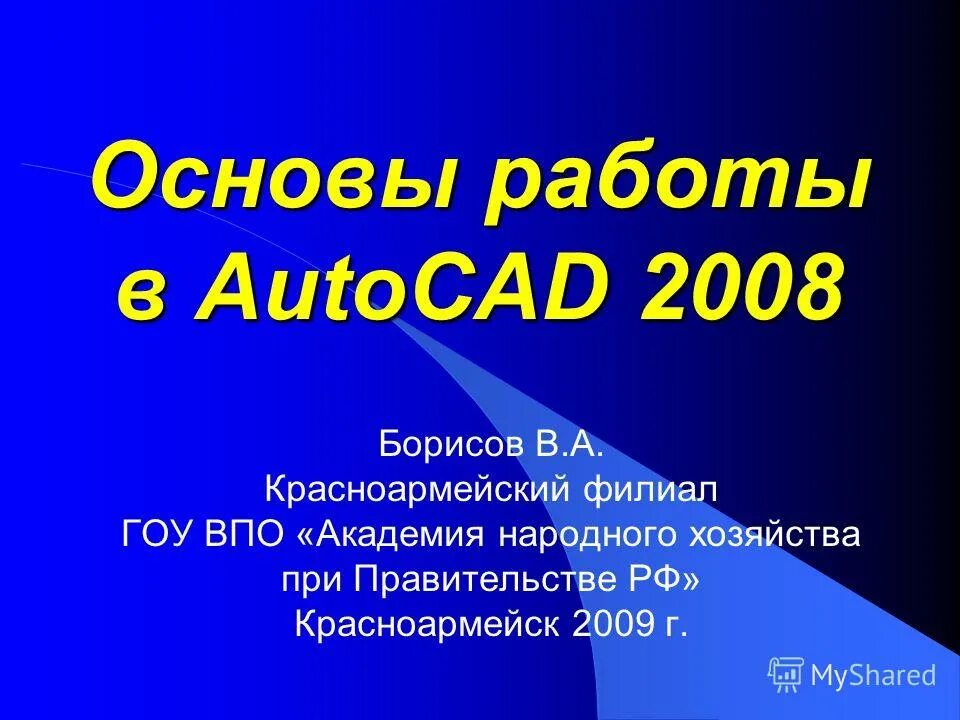 Основы работы в AutoCAD 2008

Борисов В.А.
Красноармейский филиал
ГОУ ВПО «Академия народного хозяйства при Правительстве РФ»
Красноармейск 2009 г.

MyShared